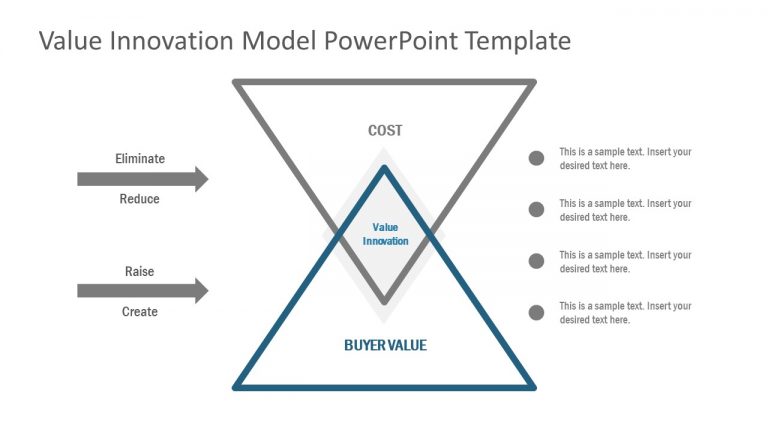 Value Innovation Model PowerPoint Template

Eliminate

Reduce

Raise

Create

COST

Value Innovation

BUYER VALUE

This is a sample text. Insert your desired text here.

This is a sample text. Insert your desired text here.

This is a sample text. Insert your desired text here.

This is a sample text. Insert your desired text here.